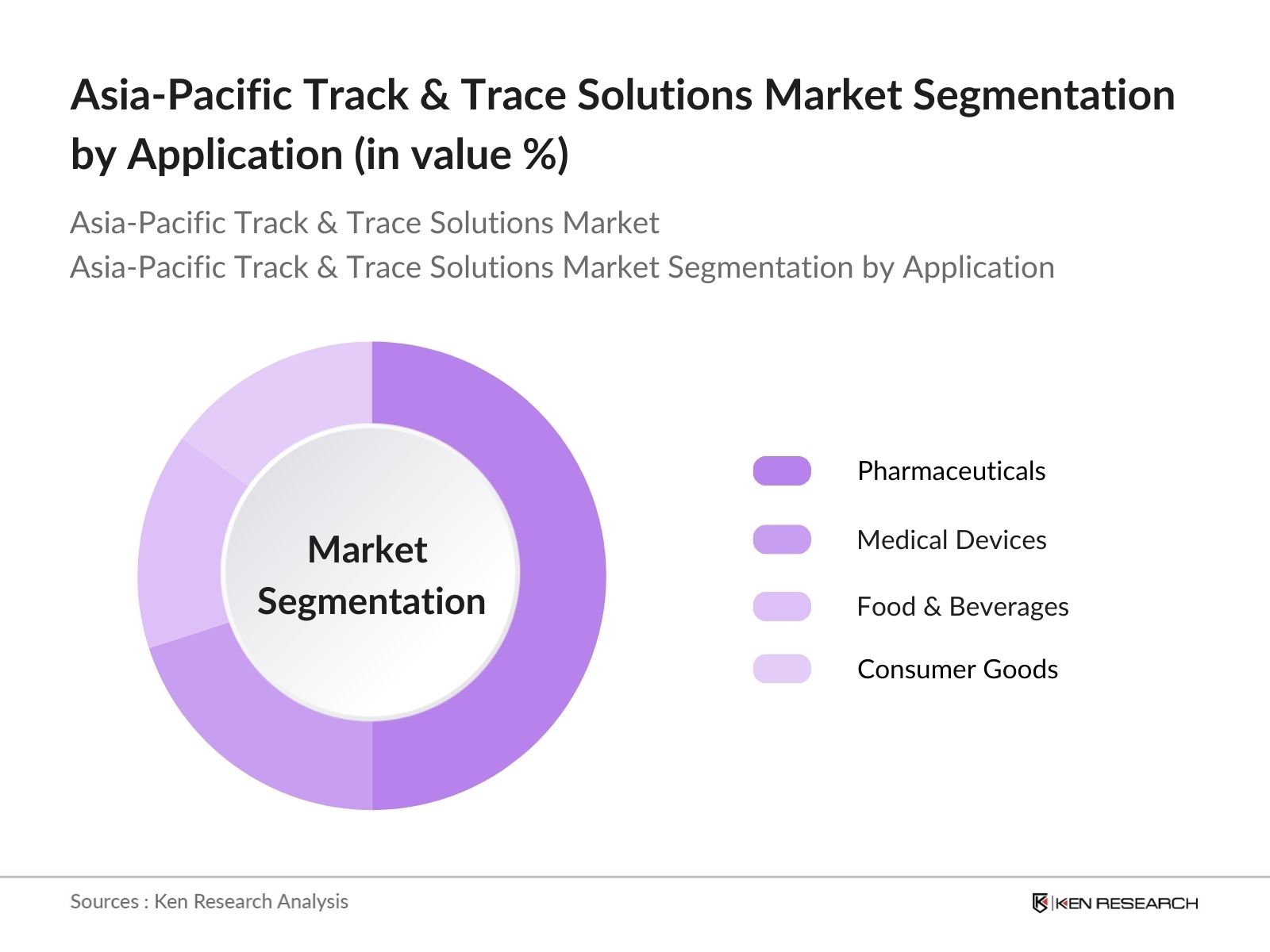 Asia-Pacific Track & Trace Solutions Market Segmentation by Application (in value %)

Asia-Pacific Track & Trace Solutions Market
Asia-Pacific Track & Trace Solutions Market Segmentation by Application

Market Segmentation

Pharmaceuticals
Medical Devices
Food & Beverages
Consumer Goods

Sources : Ken Research Analysis

KEN RESEARCH